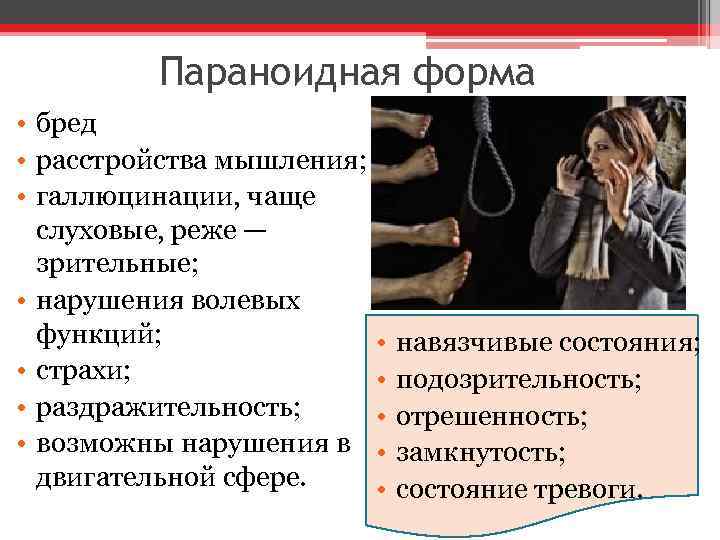 Параноидная форма

• бред
• расстройства мышления;
• галлюцинации, чаще слуховые, реже — зрительные;
• нарушения волевых функций;
• страхи;
• раздражительность;
• возможны нарушения в двигательной сфере.

• навязчивые состояния;
• подозрительность;
• отрешенность;
• замкнутость;
• состояние тревоги.